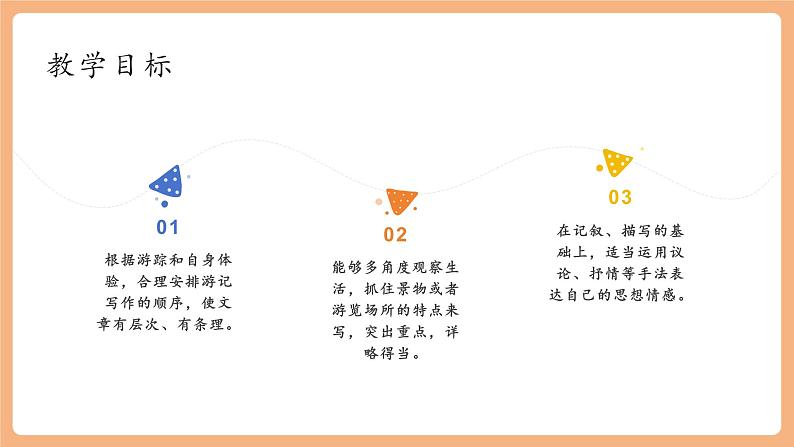 教学目标

01

根据游踪和自身体验，合理安排游记写作的顺序，使文章有层次、有条理。

02

能够多角度观察生活，抓住景物或者游览场所的特点来写，突出重点，详略得当。

03

在记叙、描写的基础上，适当运用议论、抒情等手法表达自己的思想情感。